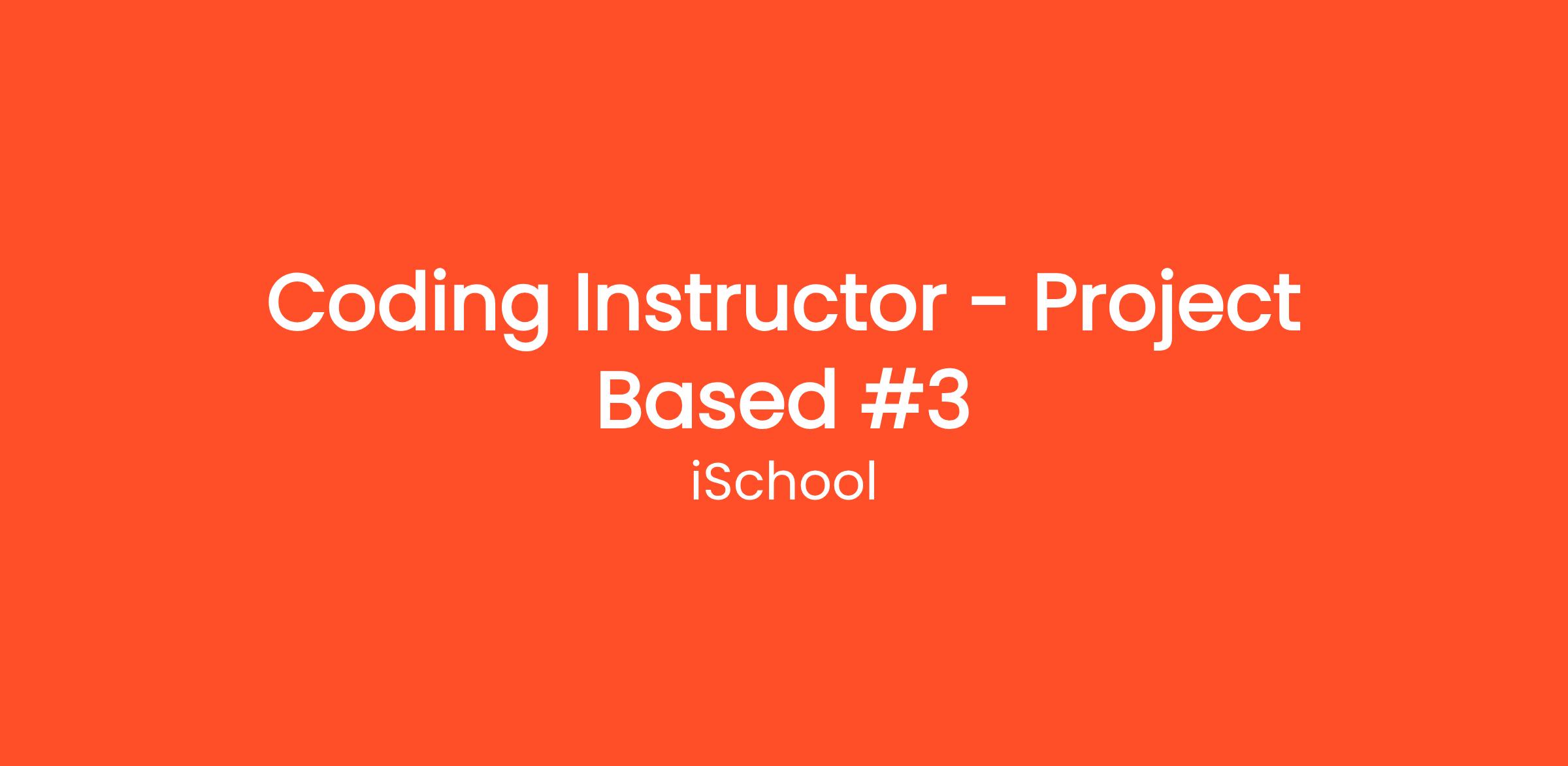 Coding Instructor - Project Based #3

iSchool